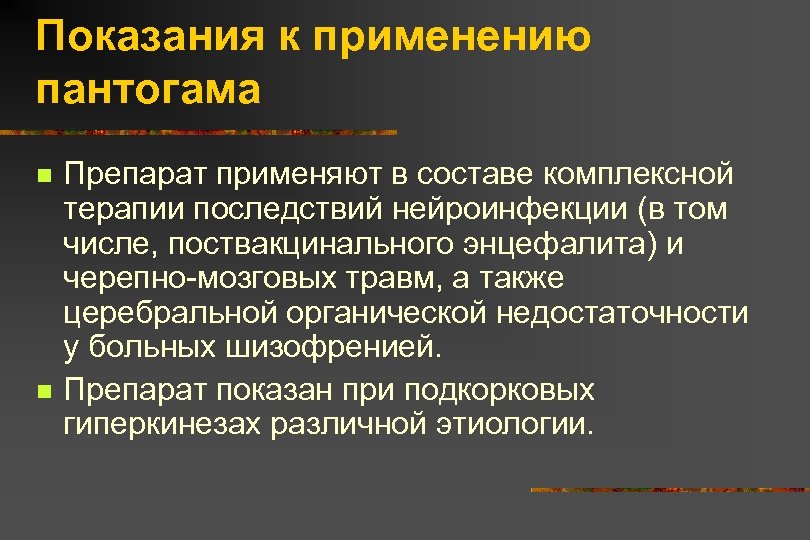 Показания к применению пантогама

Препарат применяют в составе комплексной терапии последствий нейроинфекции (в том числе, поствакцинального энцефалита) и черепно-мозговых травм, а также церебральной органической недостаточности у больных шизофренией.

Препарат показан при подкорковых гиперкинезах различной этиологии.